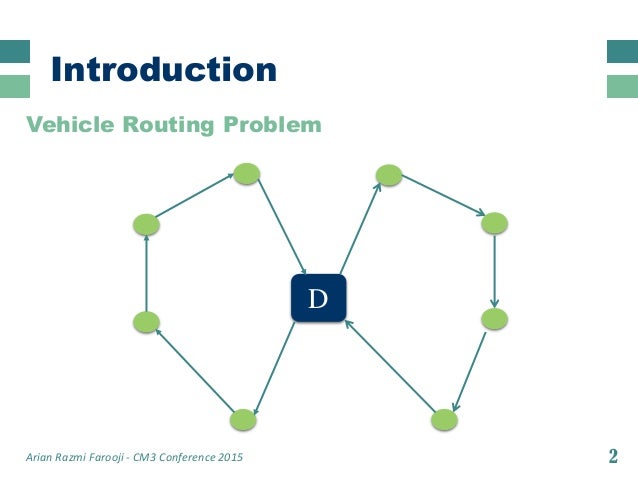 Introduction

Vehicle Routing Problem

D

Arian Razmi Farooji - CM3 Conference 2015

2